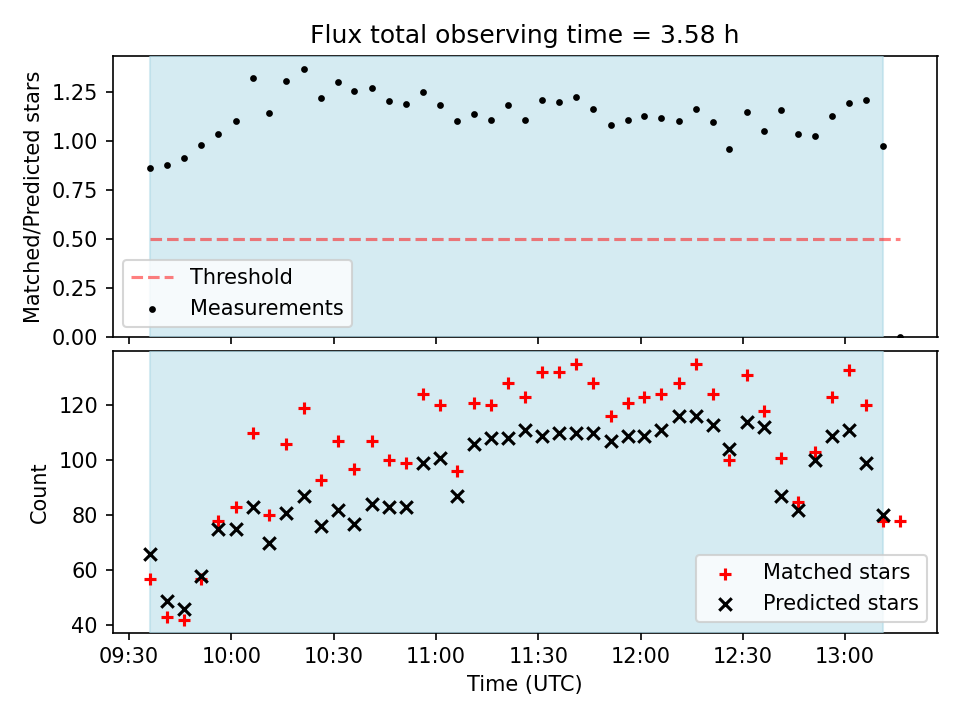 Flux total observing time = 3.58 h

Matched/Predicted stars

1.25
1.00
0.75
0.50
0.25
0.00

Threshold
Measurements

Count

120
100
80
60
40

Matched stars
Predicted stars

09:30
10:00
10:30
11:00
11:30
12:00
12:30
13:00

Time (UTC)